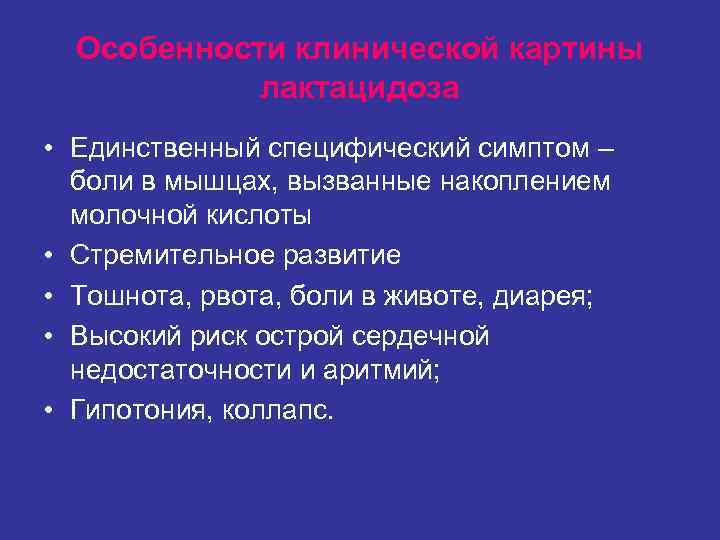 Особенности клинической картины лактацидоза

• Единственный специфический симптом – боли в мышцах, вызванные накоплением молочной кислоты
• Стремительное развитие
• Тошнота, рвота, боли в животе, диарея;
• Высокий риск острой сердечной недостаточности и аритмий;
• Гипотония, коллапс.